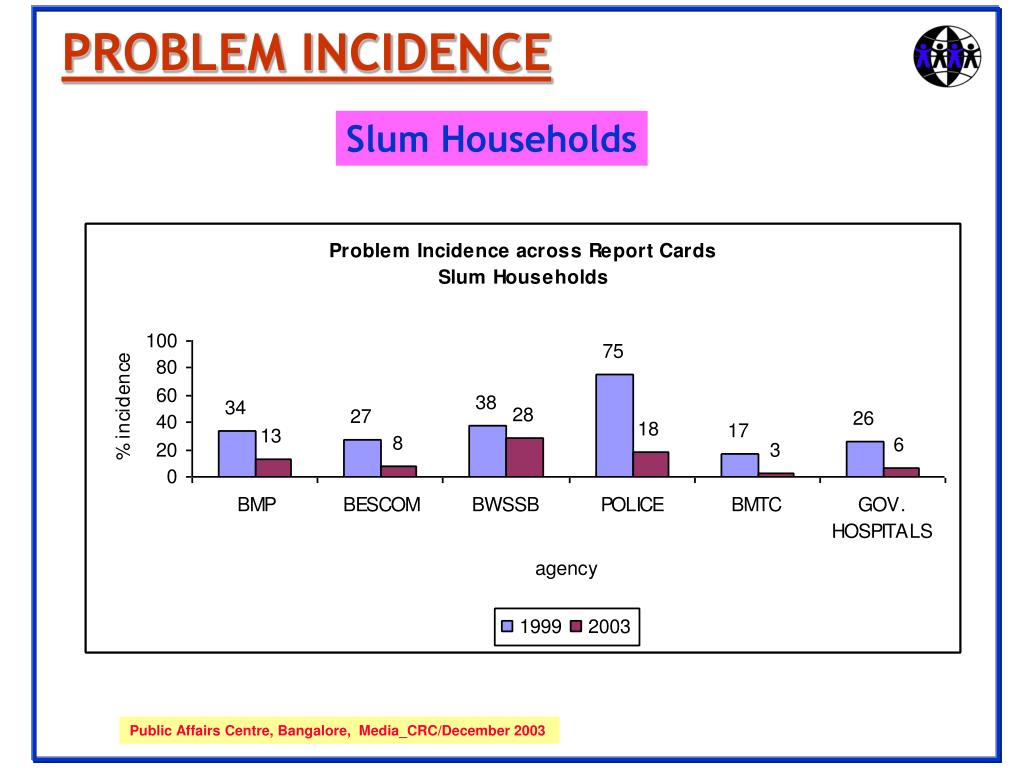 PROBLEM INCIDENCE

Slum Households

Problem Incidence across Report Cards
Slum Households

% incidence

100
80
60
40
20
0

34
13
27
8
38
28
75
18
17
3
26
6

BMP
BESCOM
BWSSB
POLICE
BMTC
GOV. HOSPITALS

agency

1999
2003

Public Affairs Centre, Bangalore, Media_CRC/December 2003